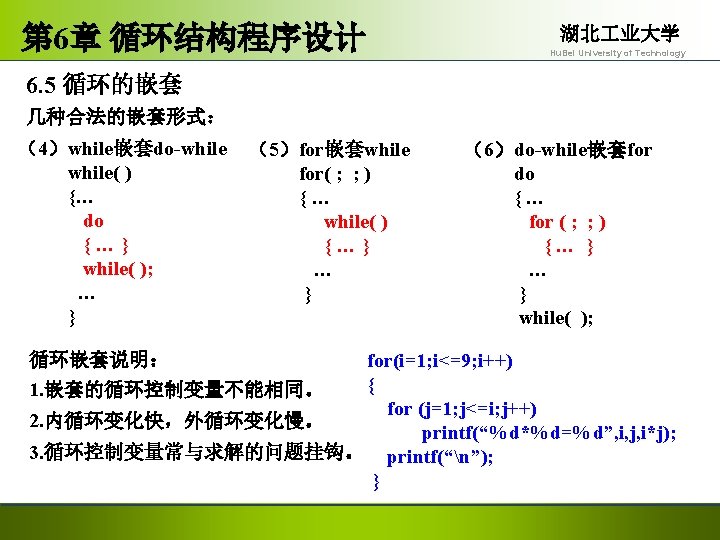 第6章 循环结构程序设计

湖北工业大学
HuBei University of Technology

6.5 循环的嵌套

几种合法的嵌套形式：

（4）while嵌套do-while
while( )
{…
do
{ … }
while( );
…
}

（5）for嵌套while
for( ; ; )
{ …
while( )
{ … }
…
}

（6）do-while嵌套for
do
{ …
for ( ; ; )
{ … }
…
}
while( );

循环嵌套说明：
1.嵌套的循环控制变量不能相同。
2.内循环变化快，外循环变化慢。
3.循环控制变量常与求解的问题挂钩。

for(i=1;i<=9;i++)
{
for (j=1;j<=i;j++)
printf(“%d*%d=%d”,i,j,i*j);
printf(“\n”);
}